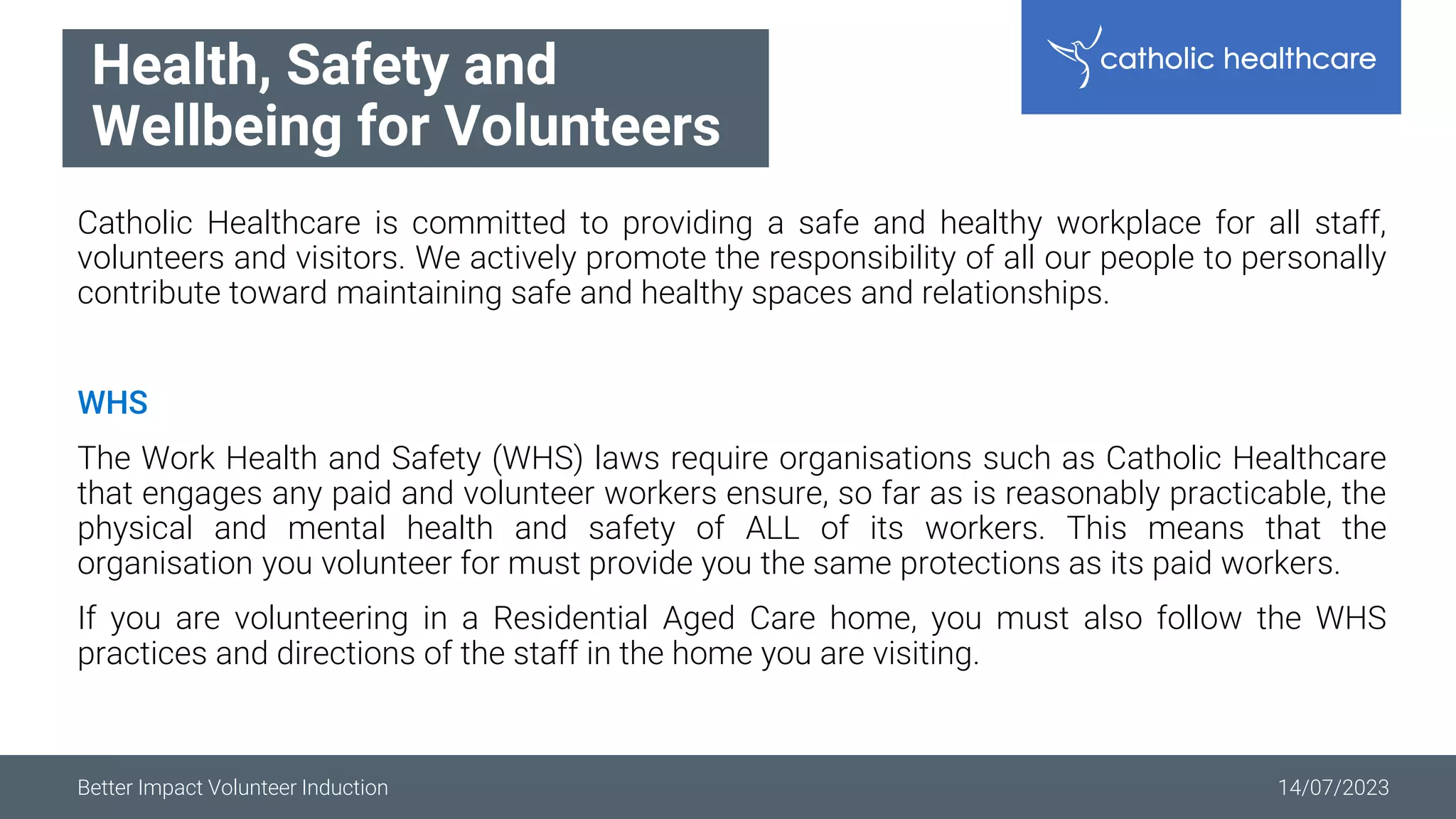 Health, Safety and Wellbeing for Volunteers

catholic healthcare

Catholic Healthcare is committed to providing a safe and healthy workplace for all staff, volunteers and visitors. We actively promote the responsibility of all our people to personally contribute toward maintaining safe and healthy spaces and relationships.

WHS

The Work Health and Safety (WHS) laws require organisations such as Catholic Healthcare that engages any paid and volunteer workers ensure, so far as is reasonably practicable, the physical and mental health and safety of ALL of its workers. This means that the organisation you volunteer for must provide you the same protections as its paid workers.

If you are volunteering in a Residential Aged Care home, you must also follow the WHS practices and directions of the staff in the home you are visiting.

Better Impact Volunteer Induction

14/07/2023